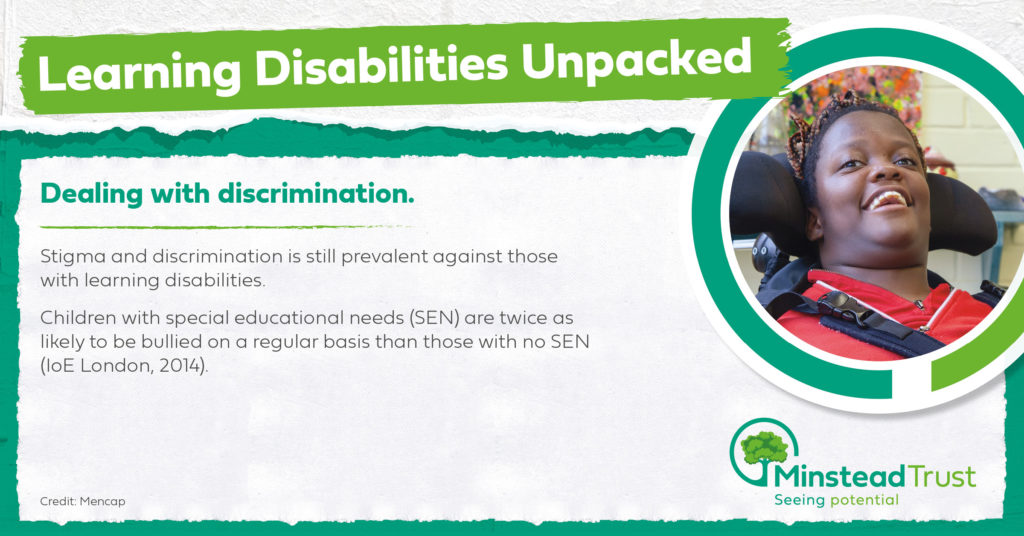 Learning Disabilities Unpacked

Dealing with discrimination.

Stigma and discrimination is still prevalent against those with learning disabilities.

Children with special educational needs (SEN) are twice as likely to be bullied on a regular basis than those with no SEN (IoE London, 2014).

Credit: Mencap

Minstead Trust
Seeing potential